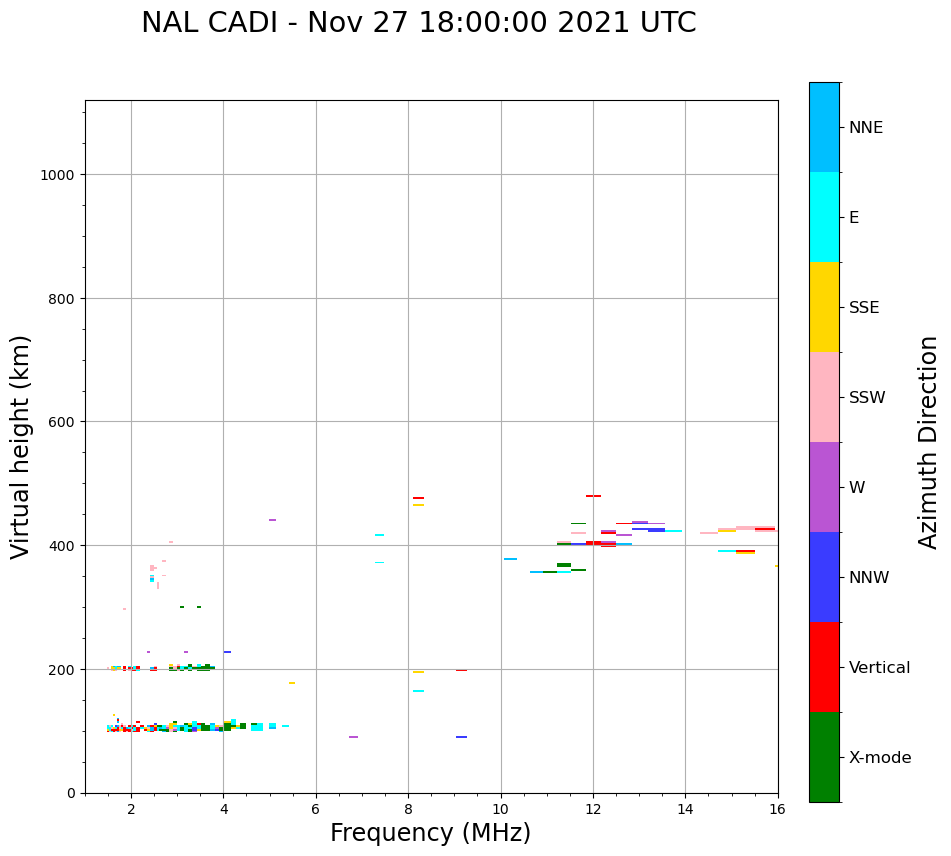 NAL CADI - Nov 27 18:00:00 2021 UTC

Virtual height (km)

1000
800
600
400
200
0

2
4
6
8
10
12
14
16

Frequency (MHz)

NNE
E
SSE
SSW
W
NNW
Vertical
X-mode

Azimuth Direction